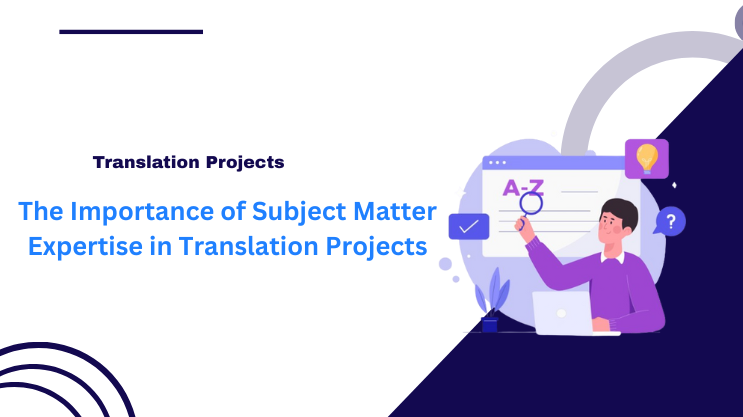 Translation Projects

The Importance of Subject Matter Expertise in Translation Projects

A-Z

?